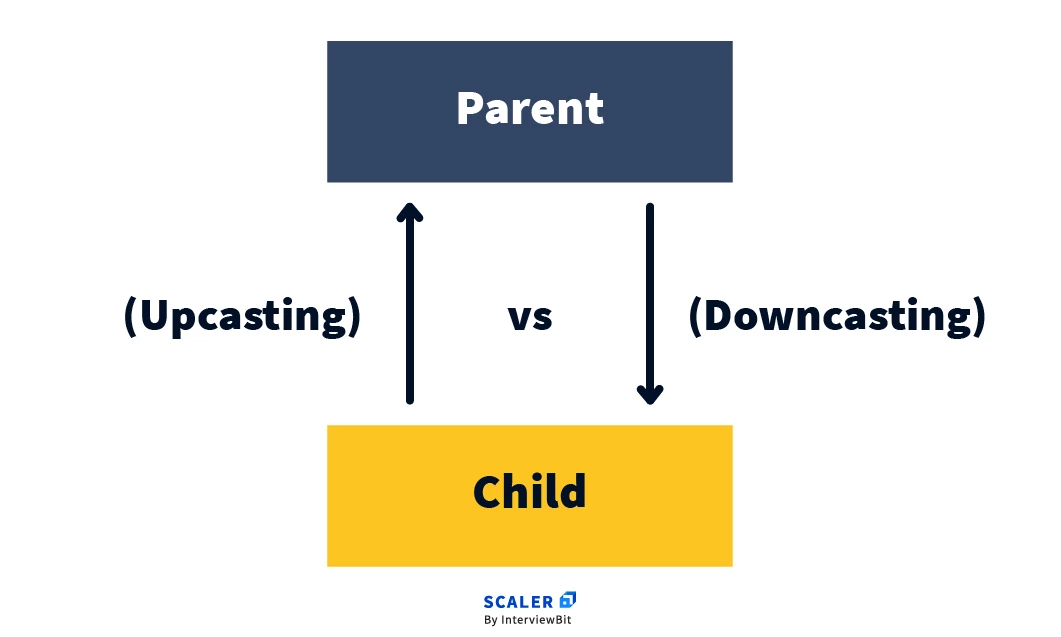 Parent

(Upcasting) vs (Downcasting)

Child

SCALER
By InterviewBit